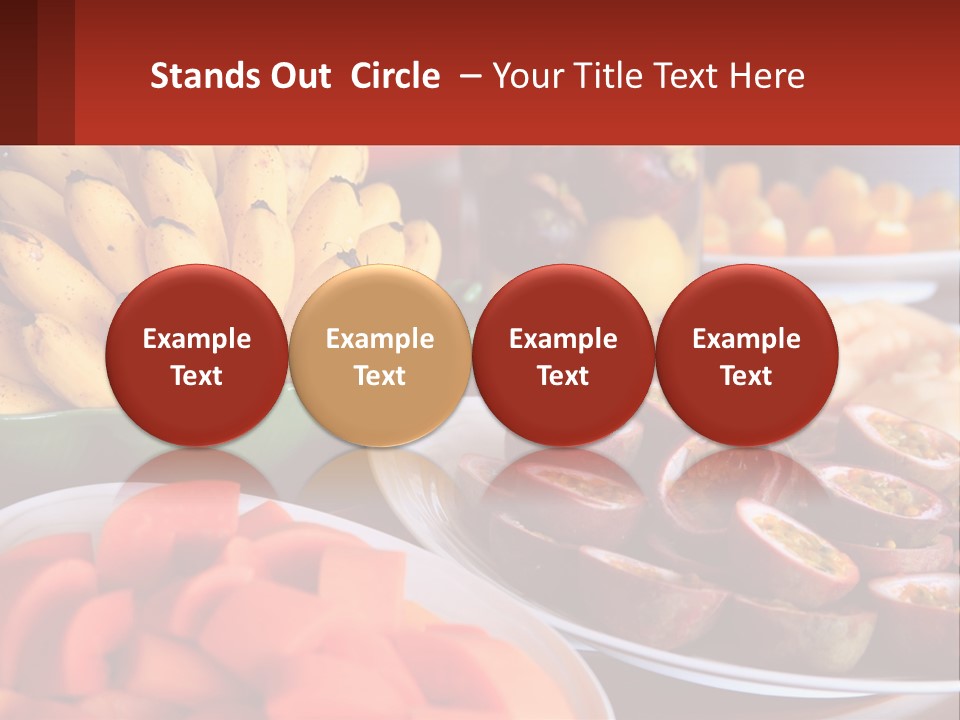 Stands Out Circle – Your Title Text Here

Example Text

Example Text

Example Text

Example Text